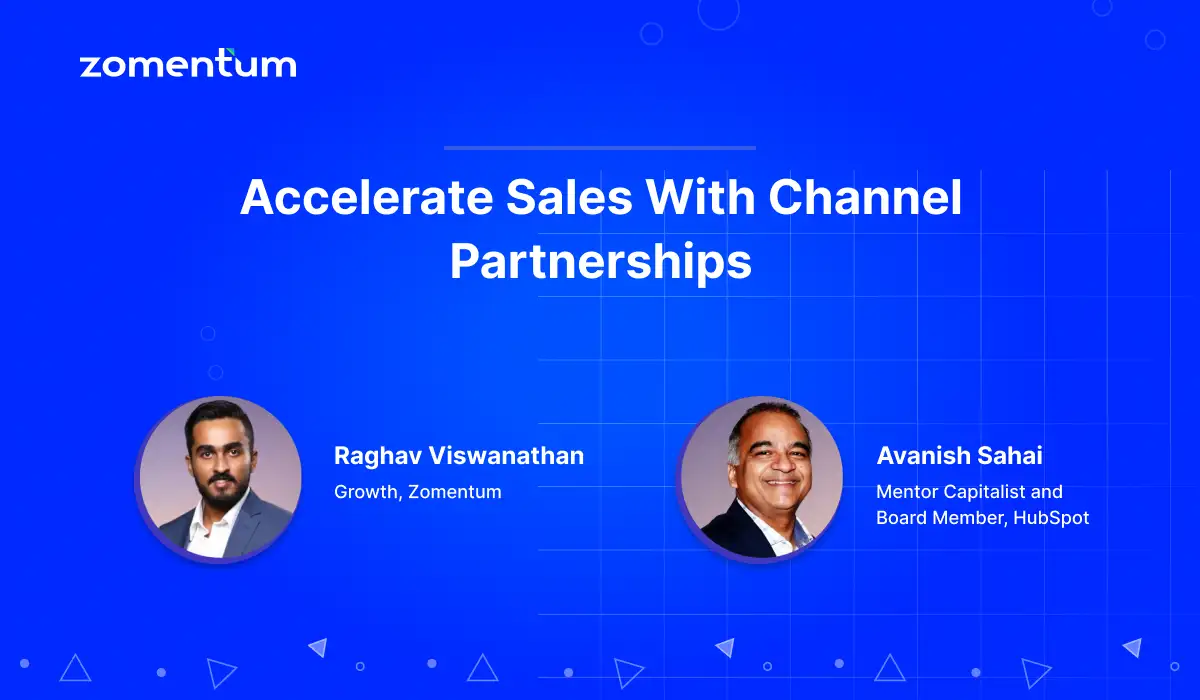 zomentum

Accelerate Sales With Channel Partnerships

Raghav Viswanathan
Growth, Zomentum

Avanish Sahai
Mentor Capitalist and Board Member, HubSpot